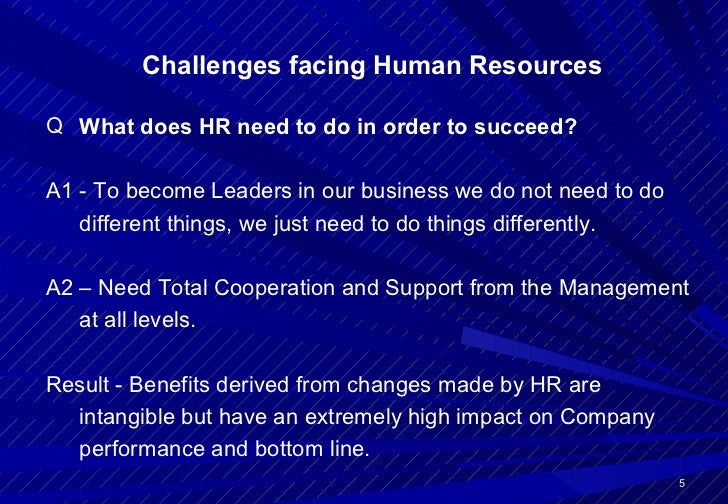 Challenges facing Human Resources

Q What does HR need to do in order to succeed?

A1 - To become Leaders in our business we do not need to do different things, we just need to do things differently.

A2 – Need Total Cooperation and Support from the Management at all levels.

Result - Benefits derived from changes made by HR are intangible but have an extremely high impact on Company performance and bottom line.

5